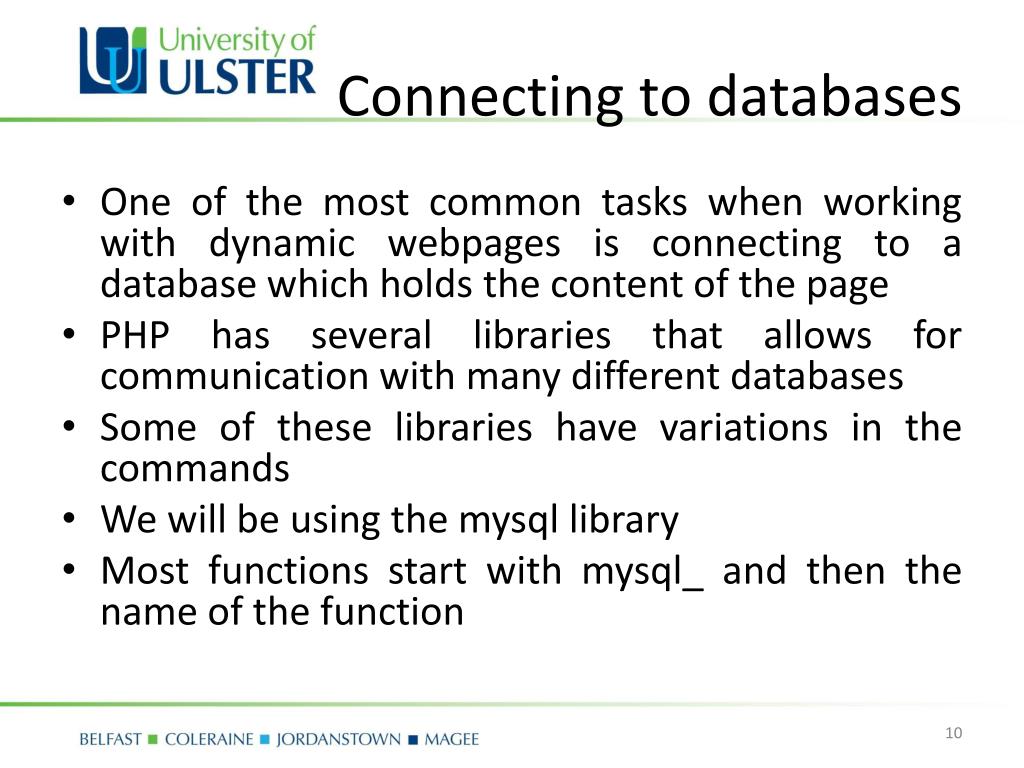 University of ULSTER

Connecting to databases

• One of the most common tasks when working with dynamic webpages is connecting to a database which holds the content of the page
• PHP has several libraries that allows for communication with many different databases
• Some of these libraries have variations in the commands
• We will be using the mysql library
• Most functions start with mysql_ and then the name of the function

BELFAST ■ COLERAINE ■ JORDANSTOWN ■ MAGEE

10